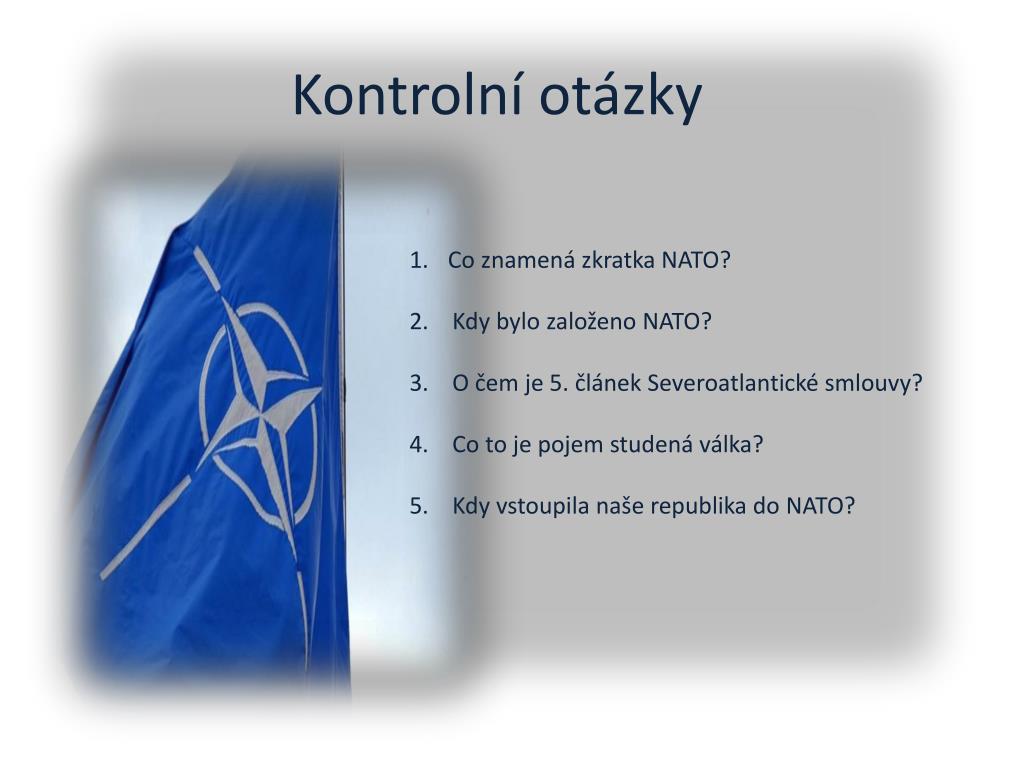 Kontrolní otázky

1. Co znamená zkratka NATO?

2. Kdy bylo založeno NATO?

3. O čem je 5. článek Severoatlantické smlouvy?

4. Co to je pojem studená válka?

5. Kdy vstoupila naše republika do NATO?